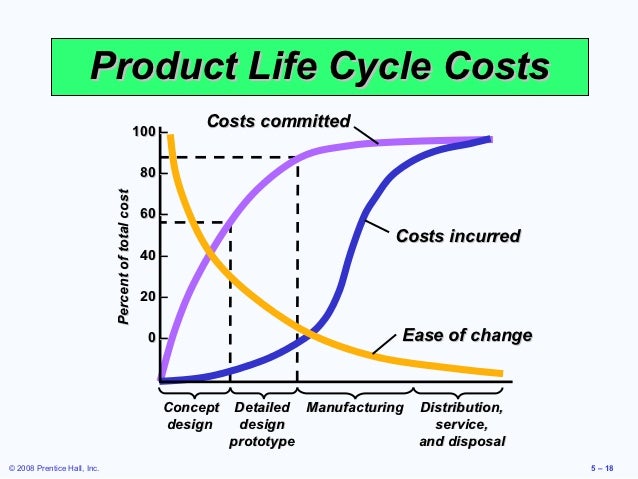 Product Life Cycle Costs

Costs committed

100
80
60
40
20
0

Percent of total cost

Costs incurred

Ease of change

Concept design

Detailed design prototype

Manufacturing

Distribution, service, and disposal

© 2008 Prentice Hall, Inc.

5 – 18